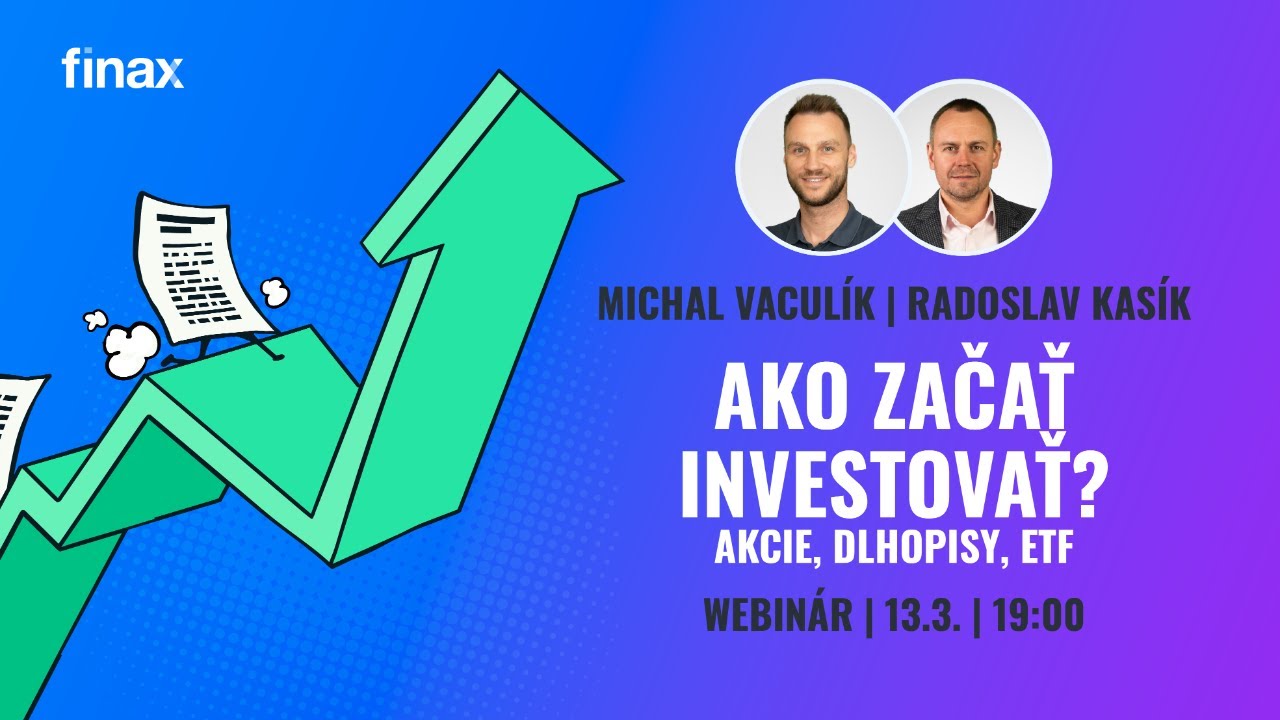 finax

MICHAL VACULÍK | RADOSLAV KASÍK

AKO ZAČAŤ INVESTOVAŤ?

AKCIE, DLHOPISY, ETF

WEBINÁR | 13.3. | 19:00